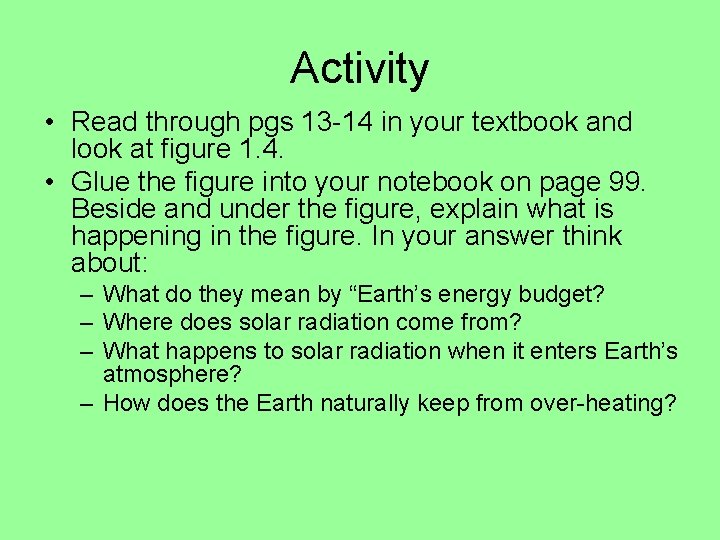 Activity

• Read through pgs 13-14 in your textbook and look at figure 1.4.
• Glue the figure into your notebook on page 99. Beside and under the figure, explain what is happening in the figure. In your answer think about:
– What do they mean by “Earth’s energy budget?
– Where does solar radiation come from?
– What happens to solar radiation when it enters Earth’s atmosphere?
– How does the Earth naturally keep from over-heating?